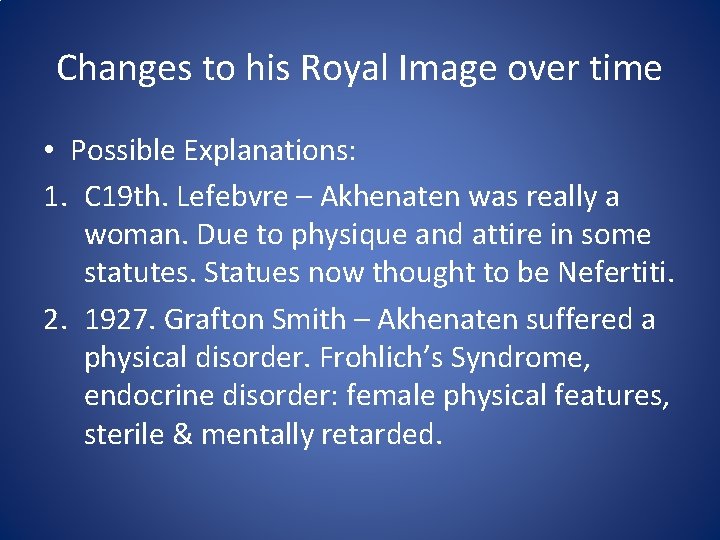 Changes to his Royal Image over time

• Possible Explanations:

1. C19th. Lefebvre – Akhenaten was really a woman. Due to physique and attire in some statutes. Statues now thought to be Nefertiti.

2. 1927. Grafton Smith – Akhenaten suffered a physical disorder. Frohlich's Syndrome, endocrine disorder: female physical features, sterile & mentally retarded.